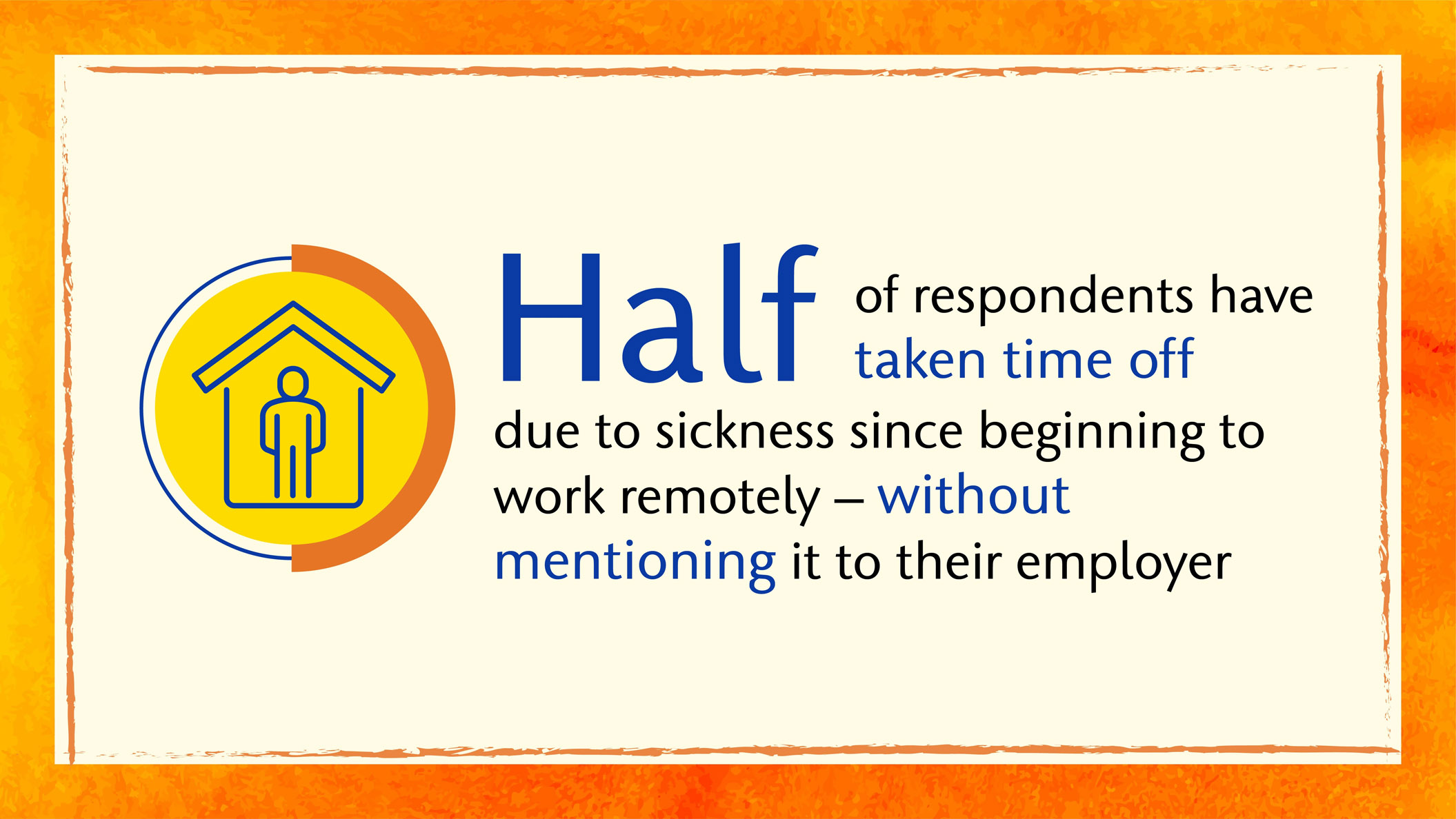 Half of respondents have taken time off due to sickness since beginning to work remotely – without mentioning it to their employer